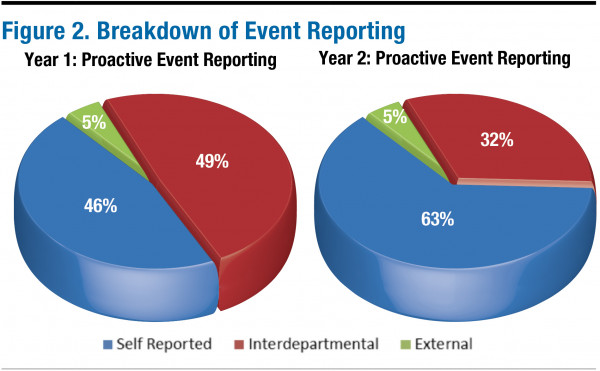 Figure 2. Breakdown of Event Reporting

Year 1: Proactive Event Reporting

5%

49%

46%

Year 2: Proactive Event Reporting

5%

32%

63%

Self Reported Interdepartmental External